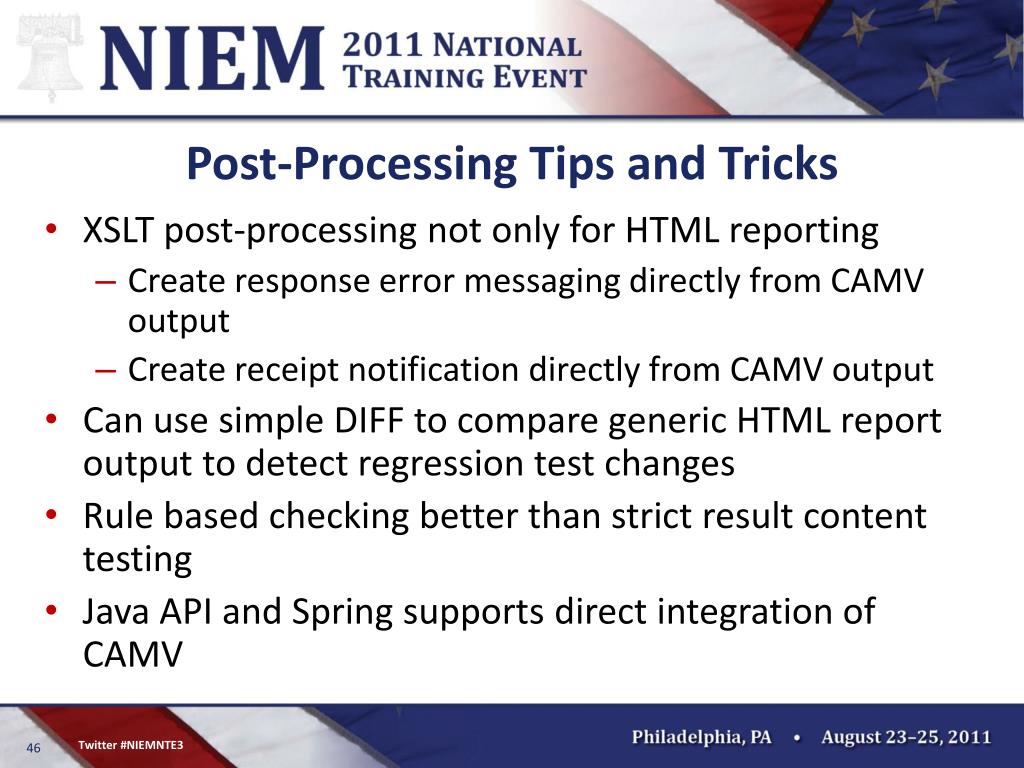 NIEM 2011 NATIONAL TRAINING EVENT

Post-Processing Tips and Tricks

• XSLT post-processing not only for HTML reporting
– Create response error messaging directly from CAMV output
– Create receipt notification directly from CAMV output
• Can use simple DIFF to compare generic HTML report output to detect regression test changes
• Rule based checking better than strict result content testing
• Java API and Spring supports direct integration of CAMV

46 Twitter #NIEMNTE3

Philadelphia, PA • August 23–25, 2011